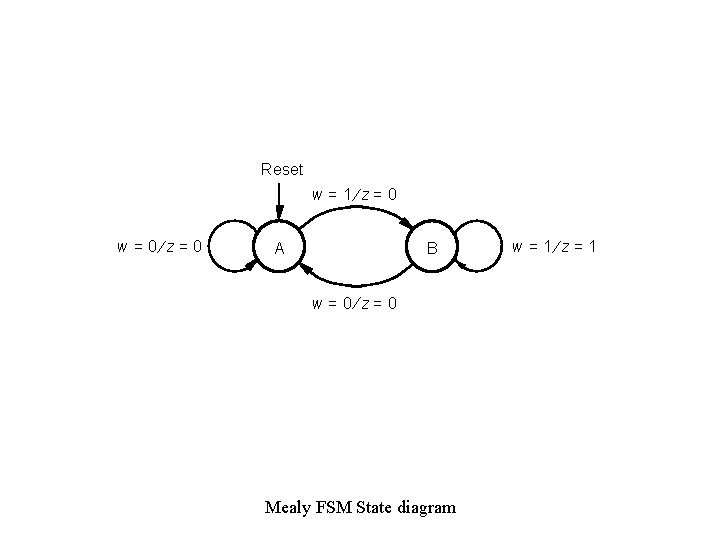 Reset

$w = 1/z = 0$

$w = 0/z = 0$

A

B

$w = 1/z = 1$

$w = 0/z = 0$

Mealy FSM State diagram